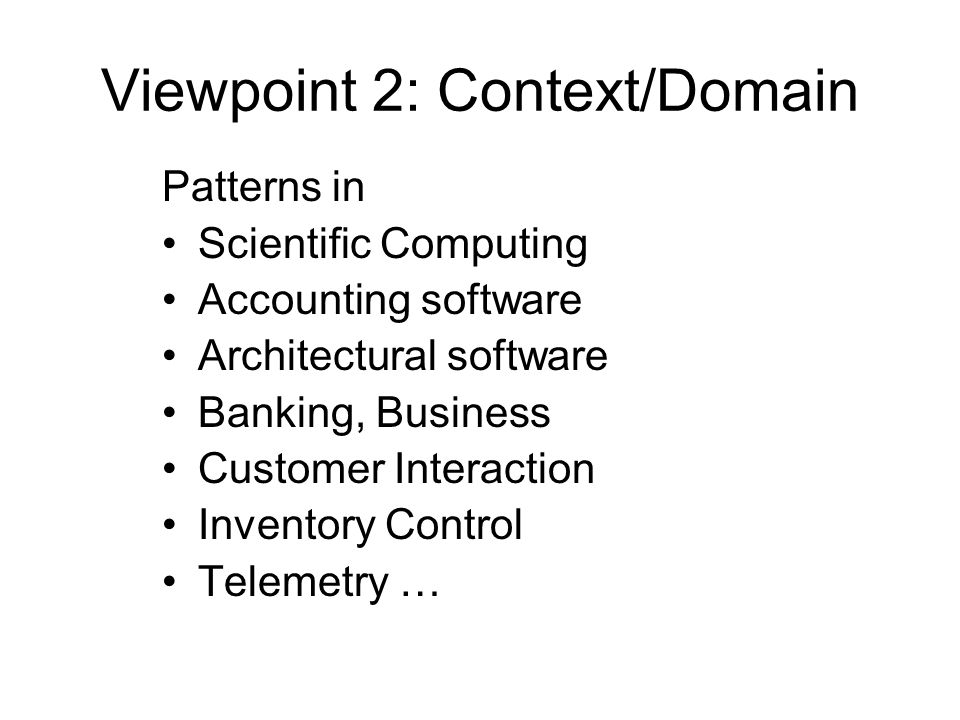 Viewpoint 2: Context/Domain

Patterns in
• Scientific Computing
• Accounting software
• Architectural software
• Banking, Business
• Customer Interaction
• Inventory Control
• Telemetry …